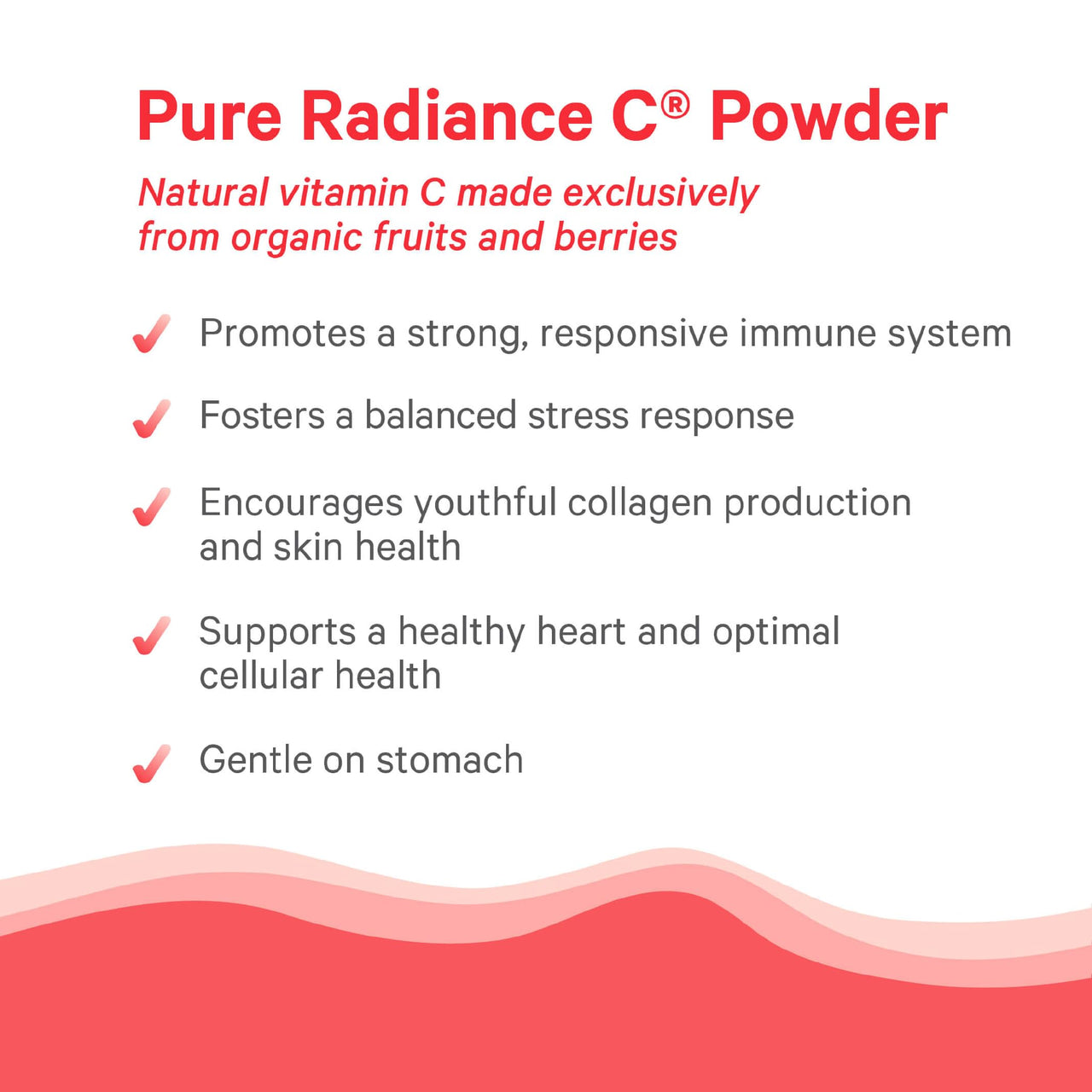 Pure Radiance C® Powder

Natural vitamin C made exclusively from organic fruits and berries

✓ Promotes a strong, responsive immune system

✓ Fosters a balanced stress response

✓ Encourages youthful collagen production and skin health

✓ Supports a healthy heart and optimal cellular health

✓ Gentle on stomach